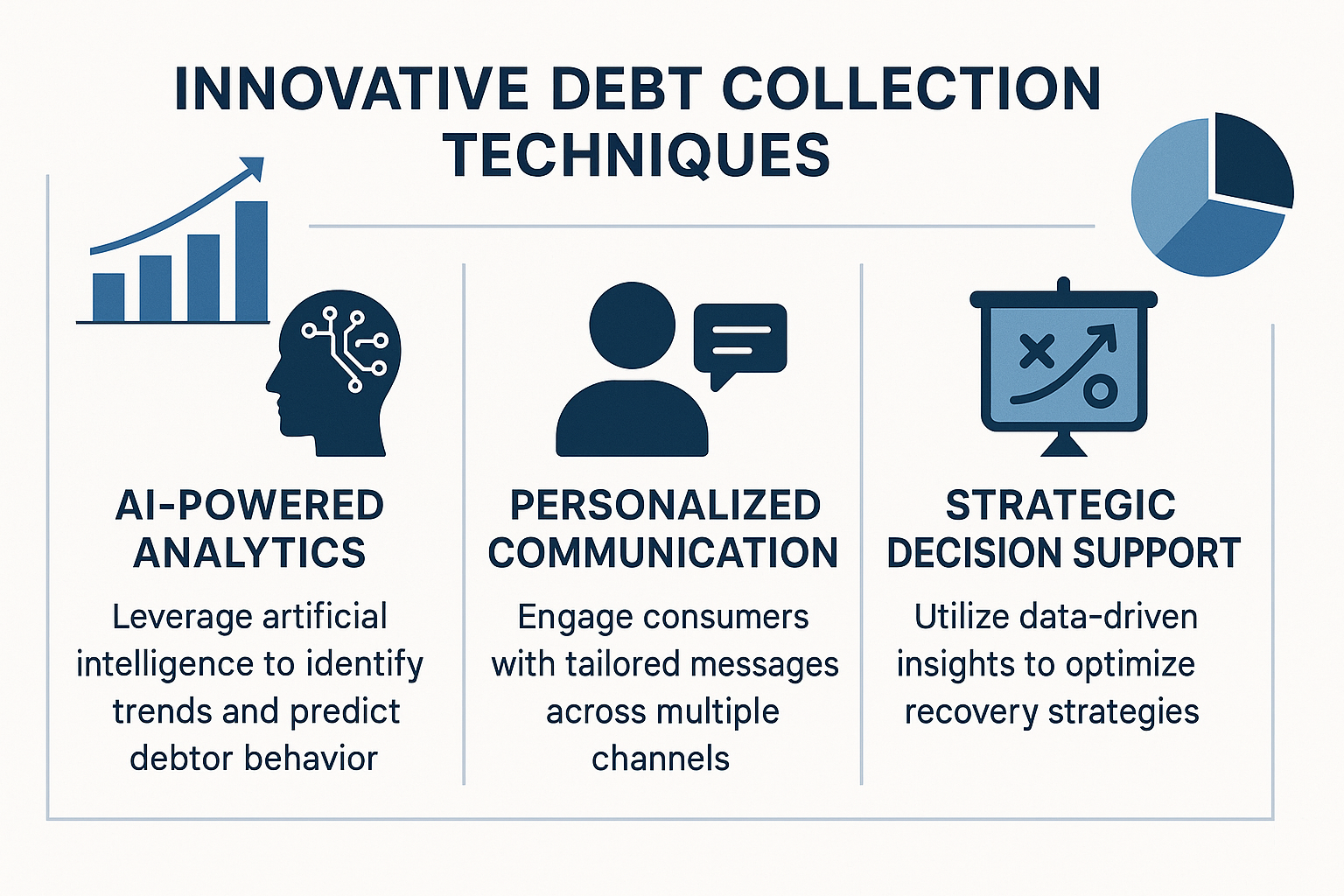 INNOVATIVE DEBT COLLECTION TECHNIQUES

AI-POWERED ANALYTICS

Leverage artificial intelligence to identify trends and predict debtor behavior

PERSONALIZED COMMUNICATION

Engage consumers with tailored messages across multiple channels

STRATEGIC DECISION SUPPORT

Utilize data-driven insights to optimize recovery strategies